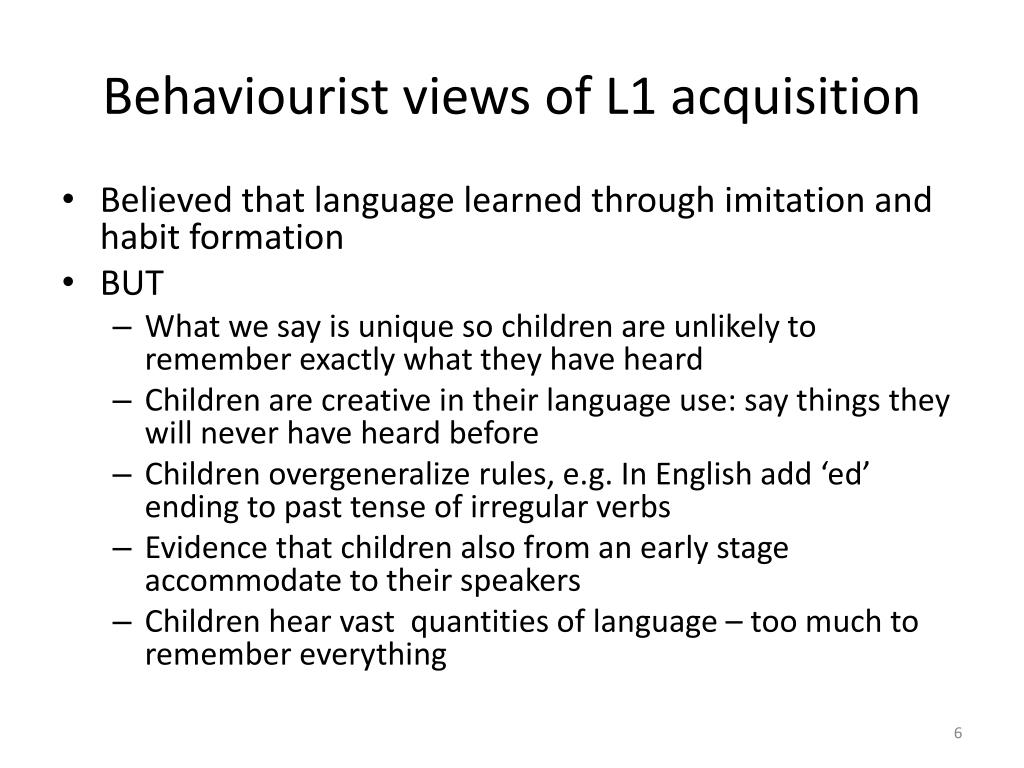 Behaviourist views of L1 acquisition

• Believed that language learned through imitation and habit formation
• BUT
– What we say is unique so children are unlikely to remember exactly what they have heard
– Children are creative in their language use: say things they will never have heard before
– Children overgeneralize rules, e.g. In English add ‘ed’ ending to past tense of irregular verbs
– Evidence that children also from an early stage accommodate to their speakers
– Children hear vast quantities of language – too much to remember everything

6